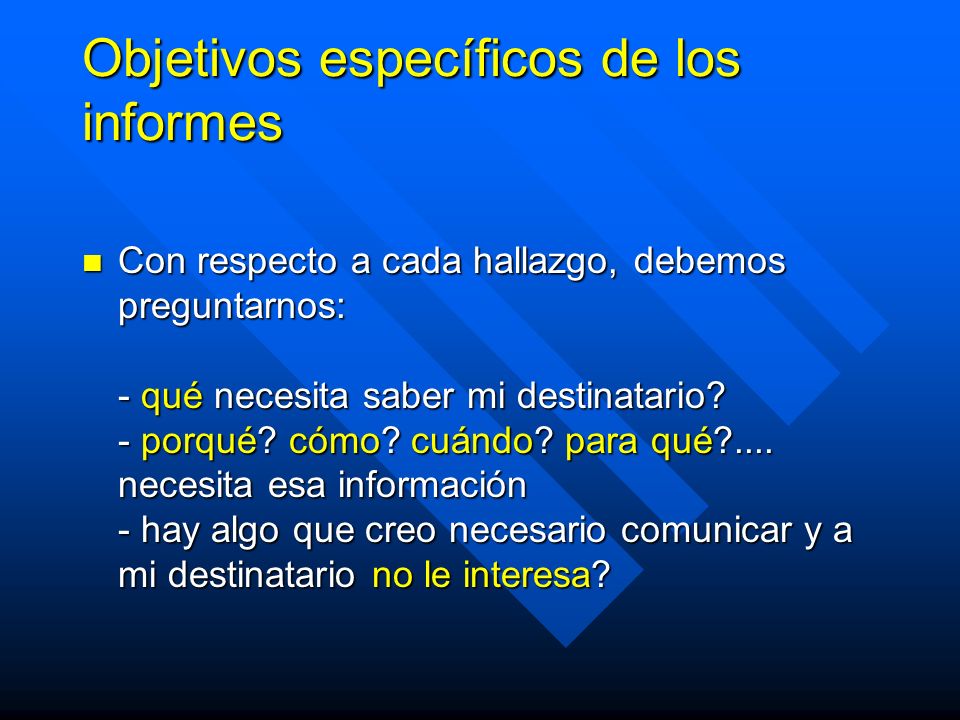 Objetivos específicos de los informes

Con respecto a cada hallazgo, debemos preguntarnos:

- qué necesita saber mi destinatario?
- porqué? cómo? cuándo? para qué?.... necesita esa información
- hay algo que creo necesario comunicar y a mi destinatario no le interesa?